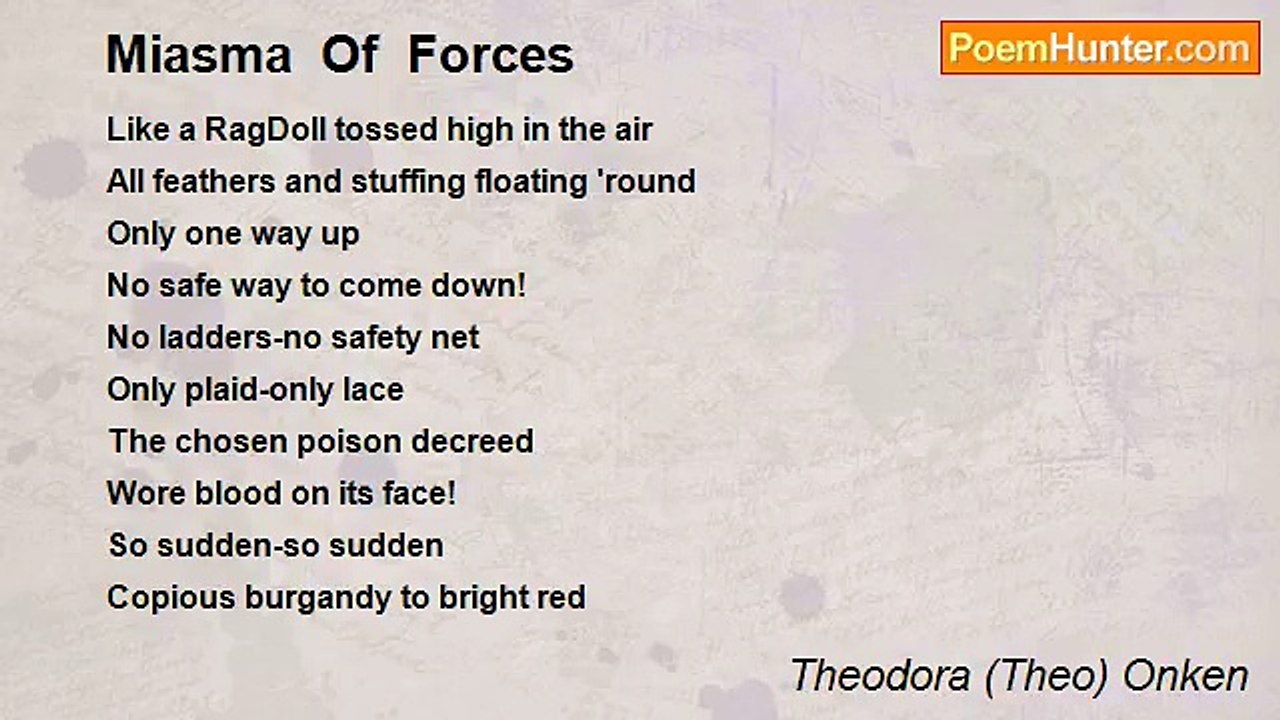 Miasma Of Forces

PoemHunter.com

Like a RagDoll tossed high in the air
All feathers and stuffing floating 'round
Only one way up
No safe way to come down!
No ladders-no safety net
Only plaid-only lace
The chosen poison decreed
Wore blood on its face!
So sudden-so sudden
Copious burgandy to bright red

Theodora (Theo) Onken